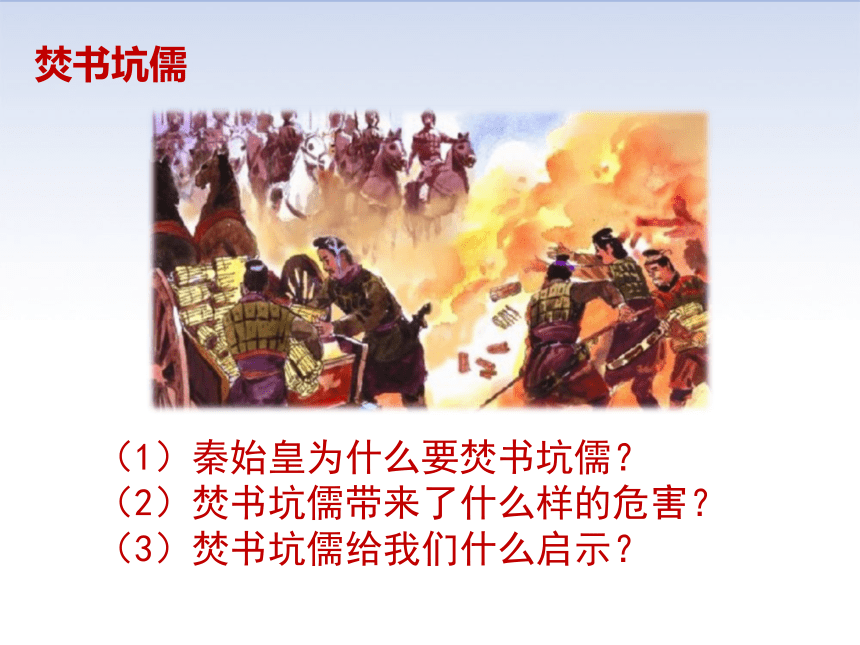 焚书坑儒

（1）秦始皇为什么要焚书坑儒？
（2）焚书坑儒带来了什么样的危害？
（3）焚书坑儒给我们什么启示？